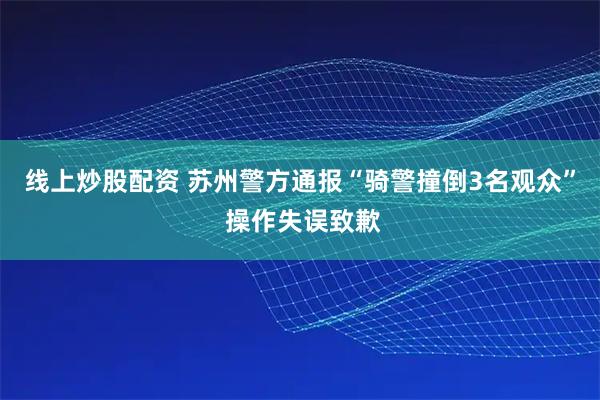 线上炒股配资 苏州警方通报“骑警撞倒3名观众”操作失误致歉